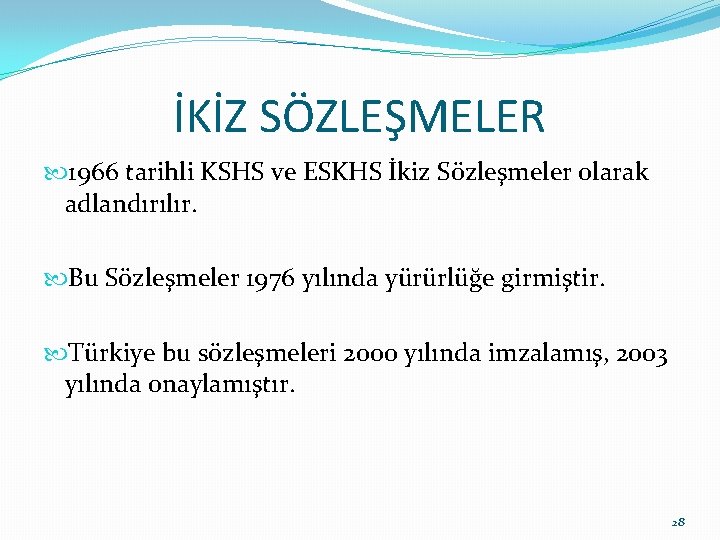 İKİZ SÖZLEŞMELER

1966 tarihli KSHS ve ESKHS İkiz Sözleşmeler olarak adlandırılır.

Bu Sözleşmeler 1976 yılında yürürlüğe girmiştir.

Türkiye bu sözleşmeleri 2000 yılında imzalamış, 2003 yılında onaylamıştır.

28